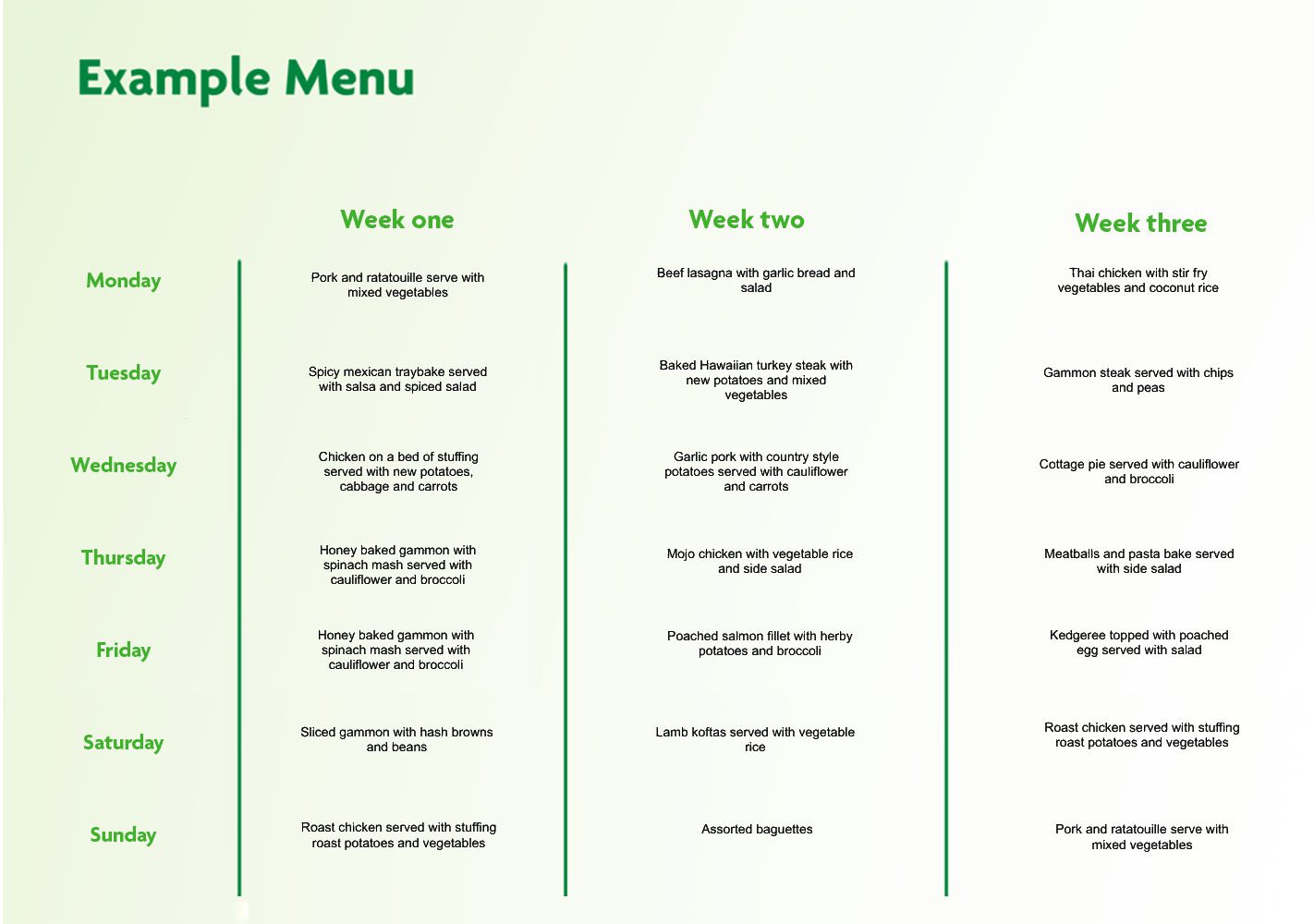 Example Menu

| | Week one | Week two | Week three |
|---|---|---|---|
| Monday | Pork and ratatouille serve with mixed vegetables | Beef lasagna with garlic bread and salad | Thai chicken with stir fry vegetables and coconut rice |
| Tuesday | Spicy mexican traybake served with salsa and spiced salad | Baked Hawaiian turkey steak with new potatoes and mixed vegetables | Gammon steak served with chips and peas |
| Wednesday | Chicken on a bed of stuffing served with new potatoes, cabbage and carrots | Garlic pork with country style potatoes served with cauliflower and carrots | Cottage pie served with cauliflower and broccoli |
| Thursday | Honey baked gammon with spinach mash served with cauliflower and broccoli | Mojo chicken with vegetable rice and side salad | Meatballs and pasta bake served with side salad |
| Friday | Honey baked gammon with spinach mash served with cauliflower and broccoli | Poached salmon fillet with herby potatoes and broccoli | Kedgeree topped with poached egg served with salad |
| Saturday | Sliced gammon with hash browns and beans | Lamb koftas served with vegetable rice | Roast chicken served with stuffing roast potatoes and vegetables |
| Sunday | Roast chicken served with stuffing roast potatoes and vegetables | Assorted baguettes | Pork and ratatouille serve with mixed vegetables |